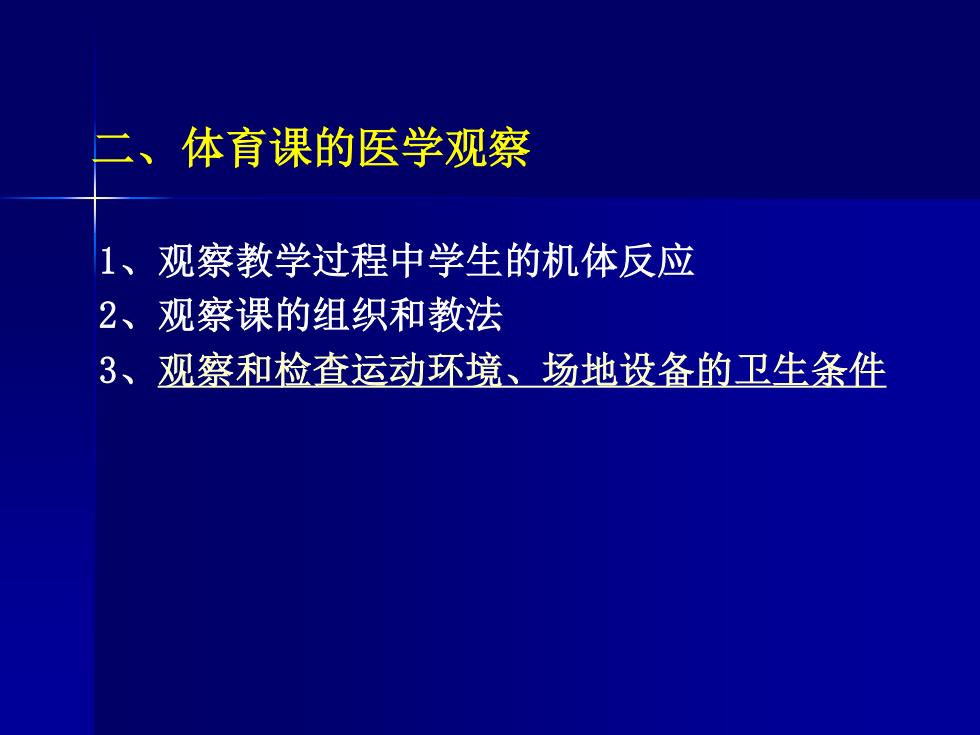 二、体育课的医学观察

1、观察教学过程中学生的机体反应
2、观察课的组织和教法
3、观察和检查运动环境、场地设备的卫生条件